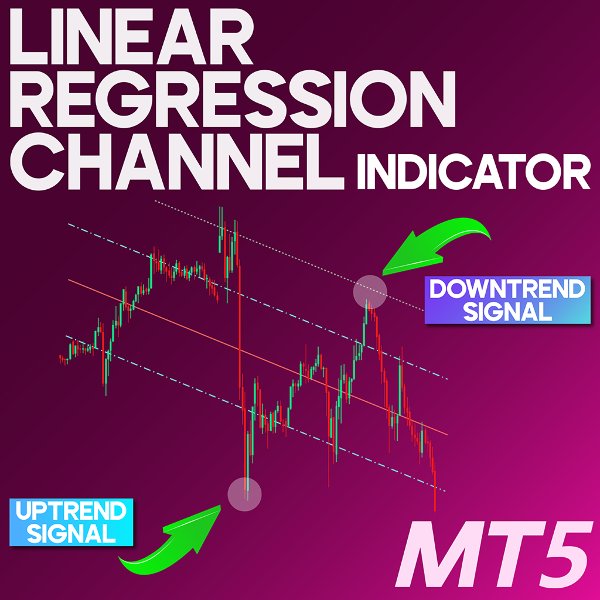 LINEAR REGRESSION CHANNEL INDICATOR

DOWNTREND SIGNAL

UPTREND SIGNAL

MT5